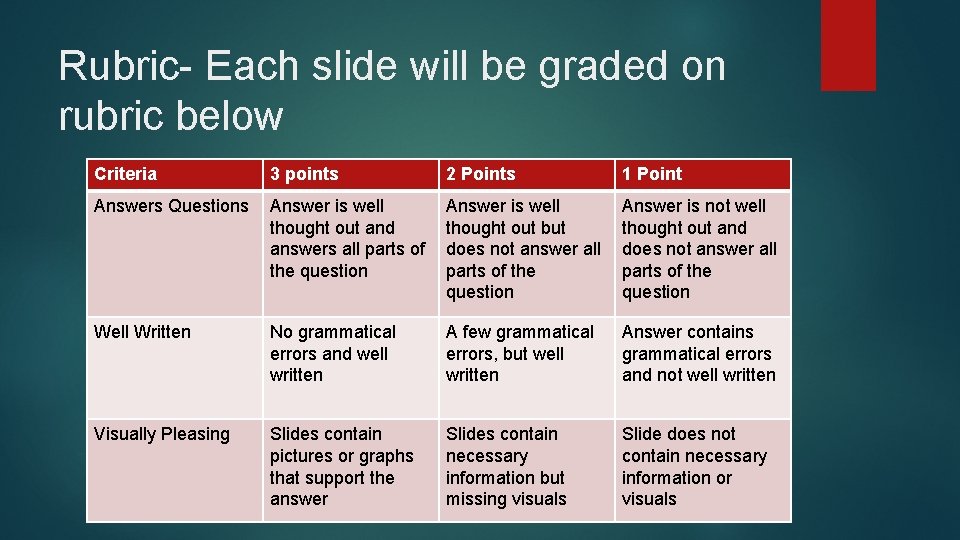 Rubric- Each slide will be graded on rubric below

| Criteria | 3 points | 2 Points | 1 Point |
|---|---|---|---|
| Answers Questions | Answer is well thought out and answers all parts of the question | Answer is well thought out but does not answer all parts of the question | Answer is not well thought out and does not answer all parts of the question |
| Well Written | No grammatical errors and well written | A few grammatical errors, but well written | Answer contains grammatical errors and not well written |
| Visually Pleasing | Slides contain pictures or graphs that support the answer | Slides contain necessary information but missing visuals | Slide does not contain necessary information or visuals |